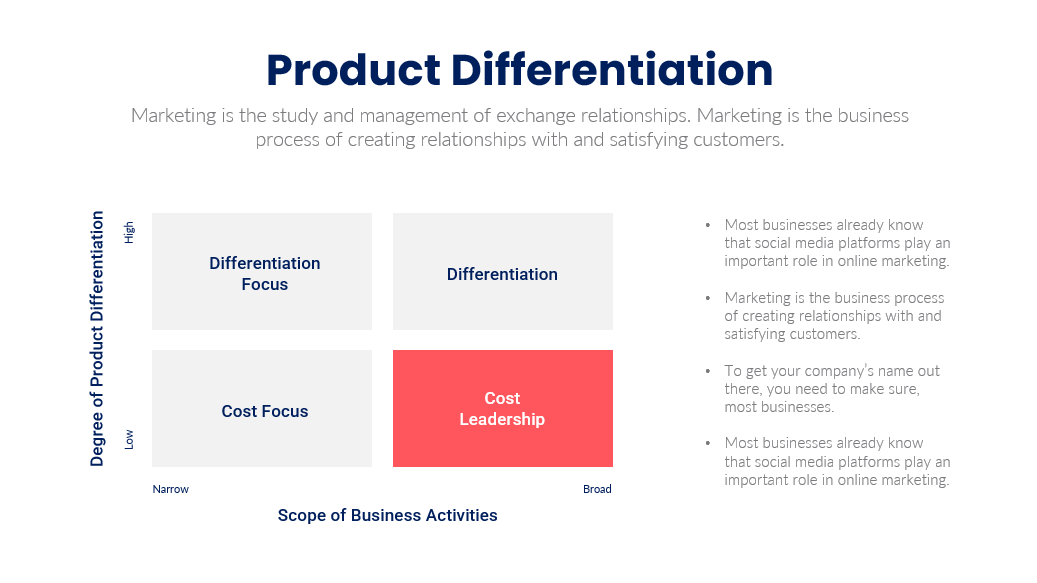 Product Differentiation

Marketing is the study and management of exchange relationships. Marketing is the business process of creating relationships with and satisfying customers.

Degree of Product Differentiation

High

Low

Differentiation Focus

Differentiation

Cost Focus

Cost Leadership

Narrow

Broad

Scope of Business Activities

• Most businesses already know that social media platforms play an important role in online marketing.

• Marketing is the business process of creating relationships with and satisfying customers.

• To get your company's name out there, you need to make sure, most businesses.

• Most businesses already know that social media platforms play an important role in online marketing.